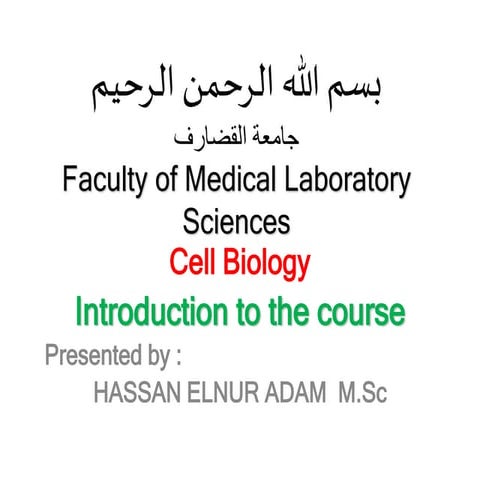 بسم الله الرحمن الرحيم

جامعة القضارف

Faculty of Medical Laboratory Sciences

Cell Biology

Introduction to the course

Presented by :

HASSAN ELNUR ADAM M.Sc